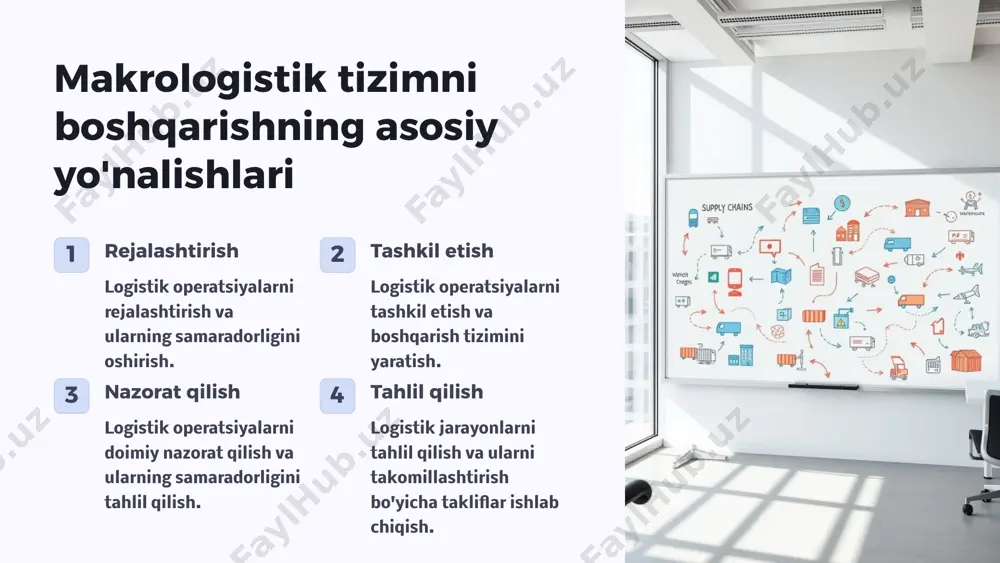 Makrologistik tizimni boshqarishning asosiy yo'nalishlari

1 Rejalashtirish

Logistik operatsiyalarni rejalashtirish va ularning samaradorligini oshirish.

2 Tashkil etish

Logistik operatsiyalarni tashkil etish va boshqarish tizimini yaratish.

3 Nazorat qilish

Logistik operatsiyalarni doimiy nazorat qilish va ularning samaradorligini tahlil qilish.

4 Tahlil qilish

Logistik jarayonlarni tahlil qilish va ularni takomillashtirish bo'yicha takliflar ishlab chiqish.

SUPPLY CHAINS

FaylHub.uz